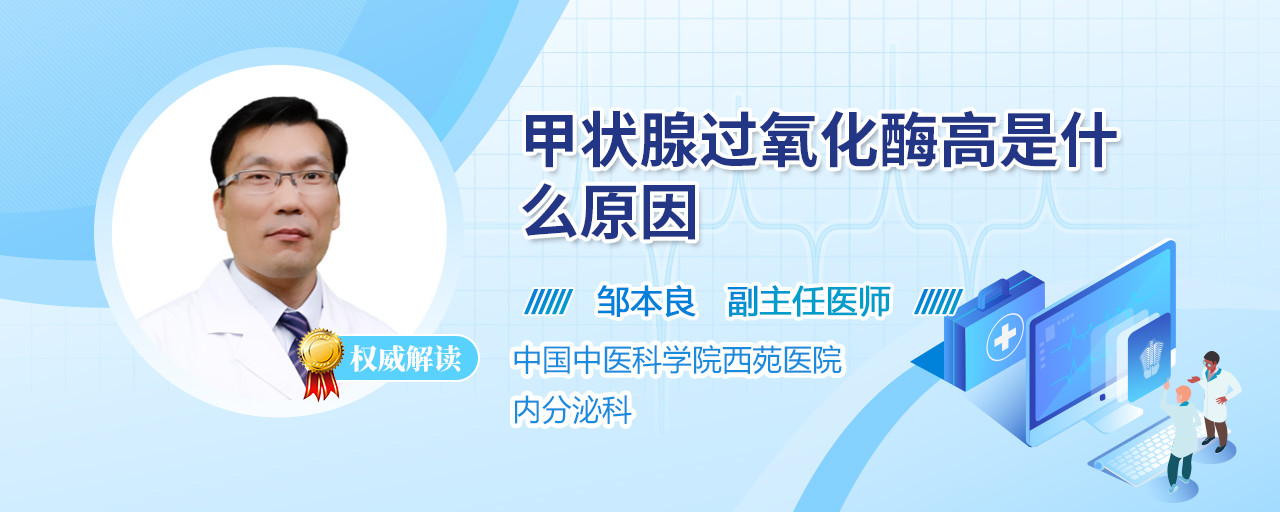 甲状腺过氧化酶高是什么原因

邹本良　副主任医师

权威解读

中国中医科学院西苑医院
内分泌科